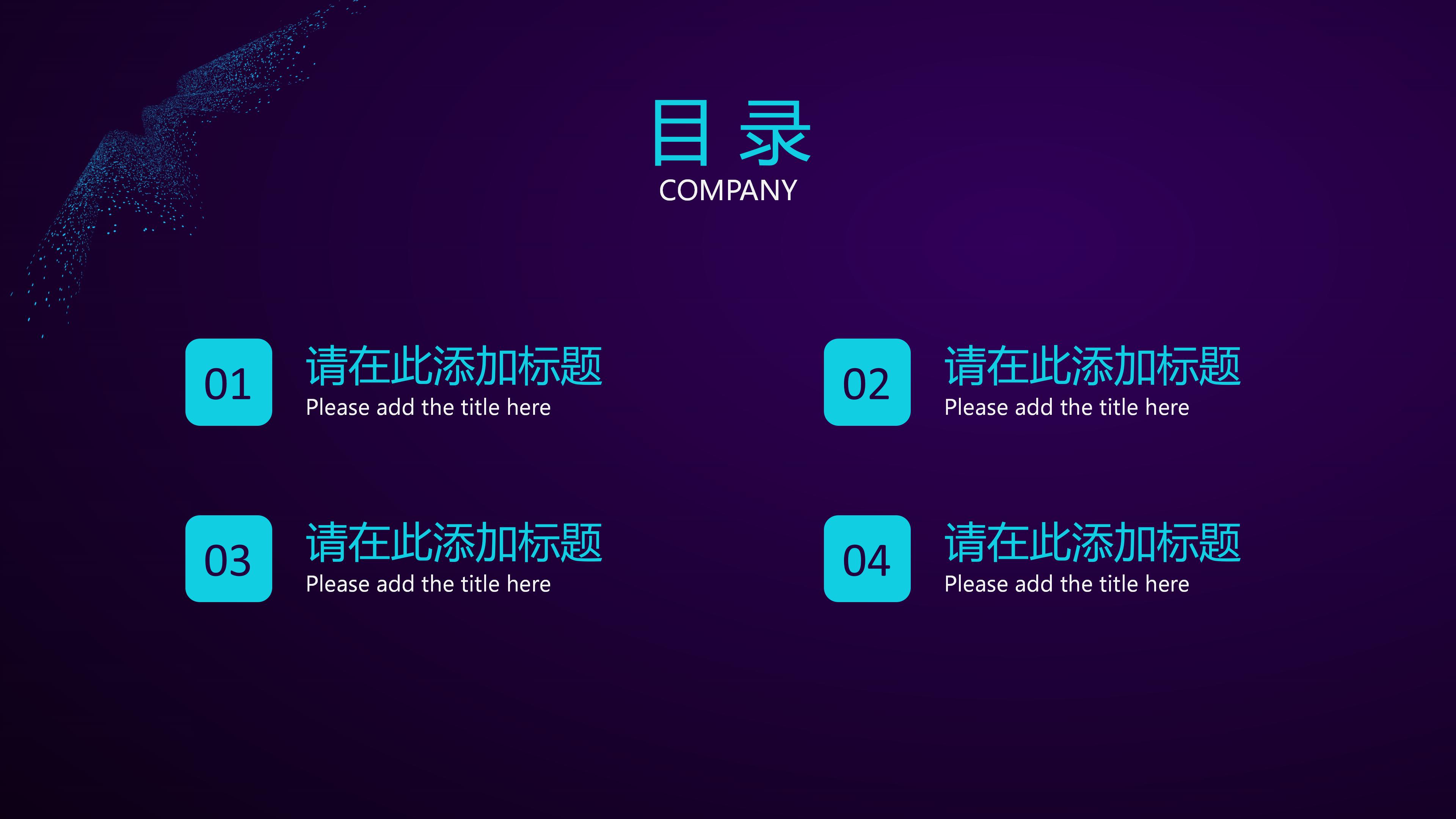 目 录
COMPANY

01
请在此添加标题
Please add the title here

02
请在此添加标题
Please add the title here

03
请在此添加标题
Please add the title here

04
请在此添加标题
Please add the title here